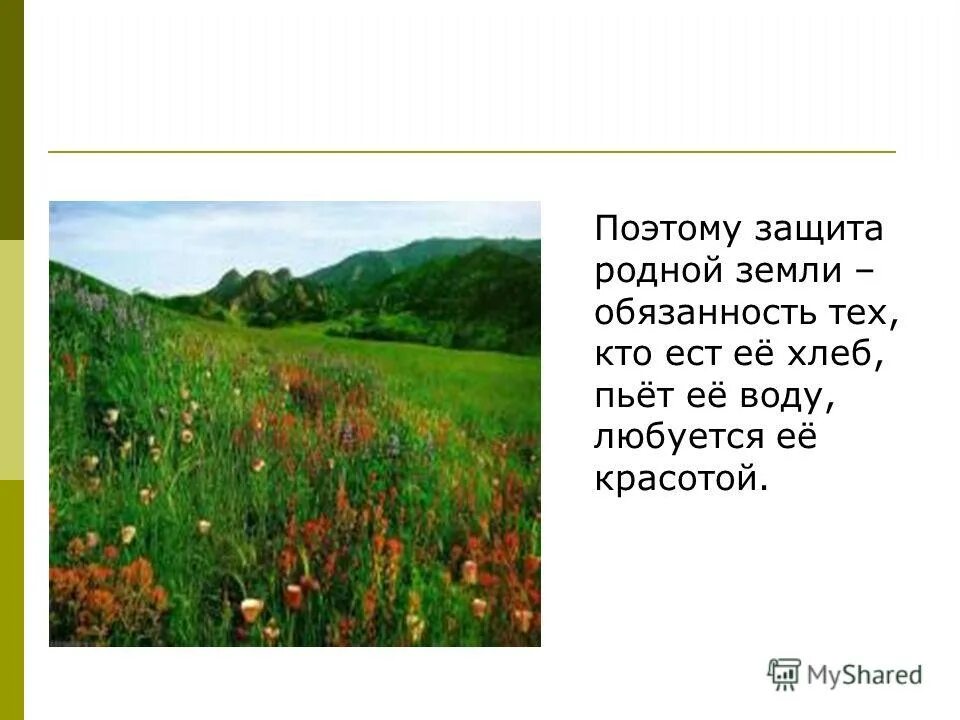 Поэтому защита родной земли – обязанность тех, кто ест её хлеб, пьёт её воду, любуется её красотой.

MyShared